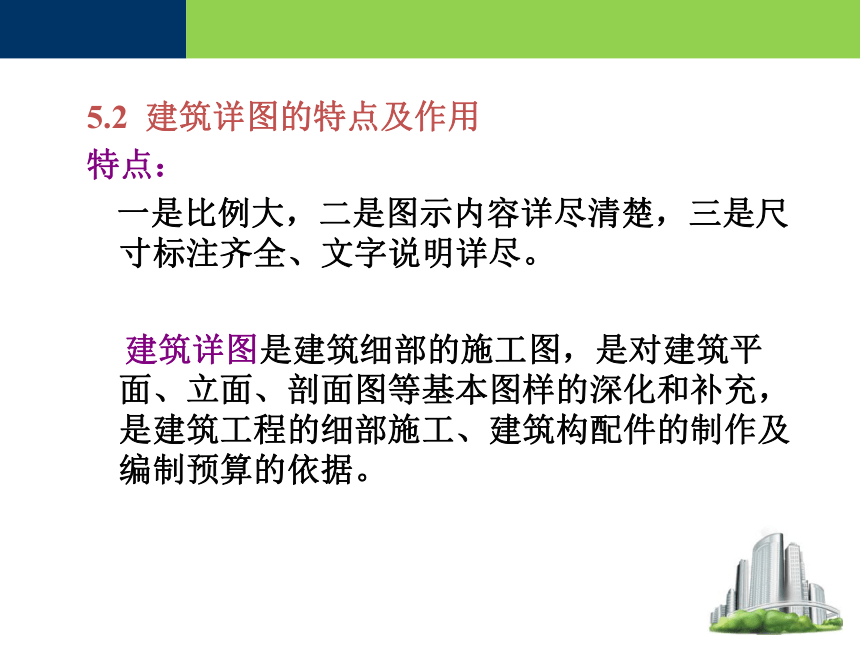 5.2 建筑详图的特点及作用

特点：

一是比例大，二是图示内容详尽清楚，三是尺寸标注齐全、文字说明详尽。

建筑详图是建筑细部的施工图，是对建筑平面、立面、剖面图等基本图样的深化和补充，是建筑工程的细部施工、建筑构配件的制作及编制预算的依据。